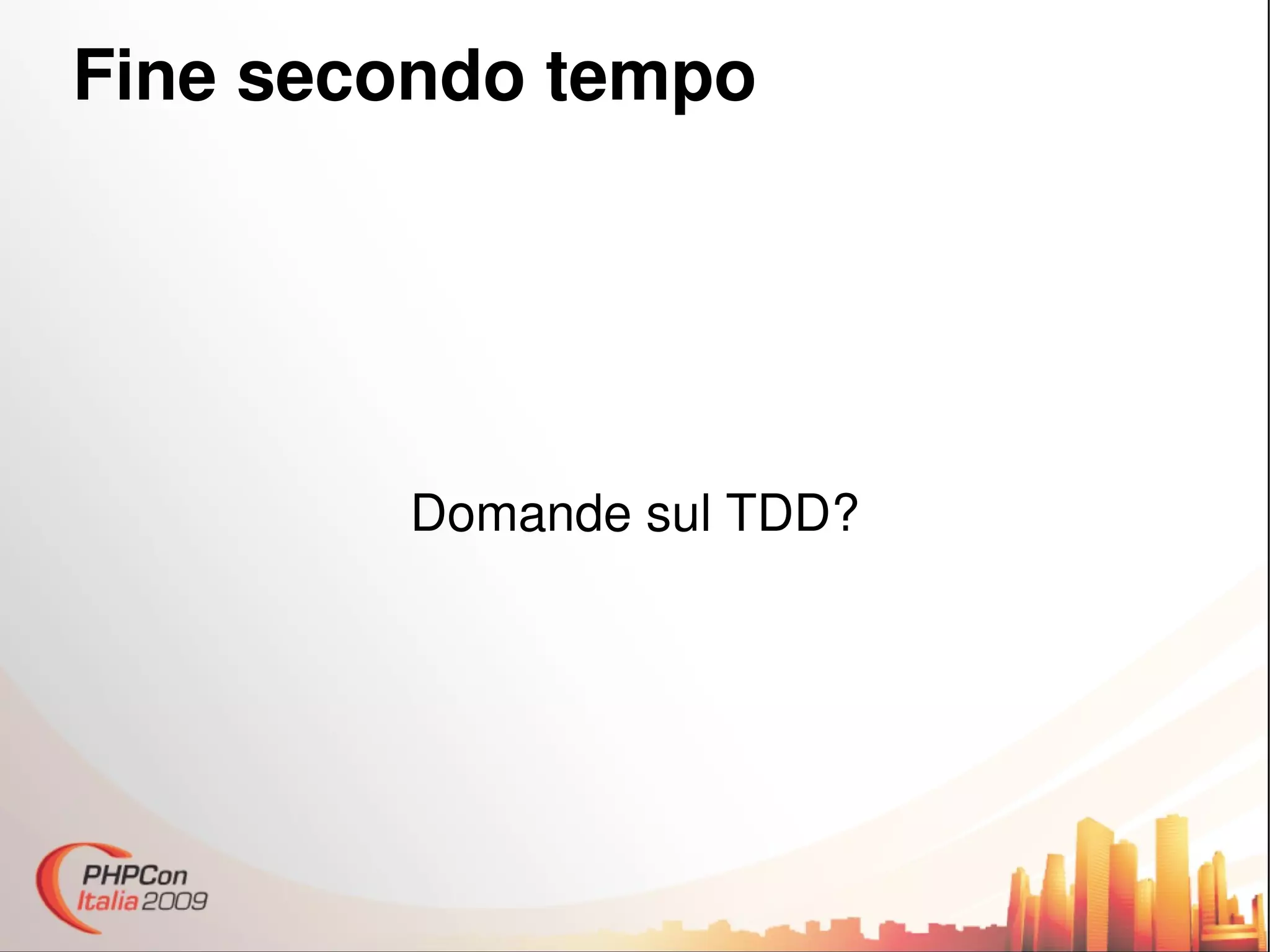 Fine secondo tempo

Domande sul TDD?

PHPCon Italia 2009